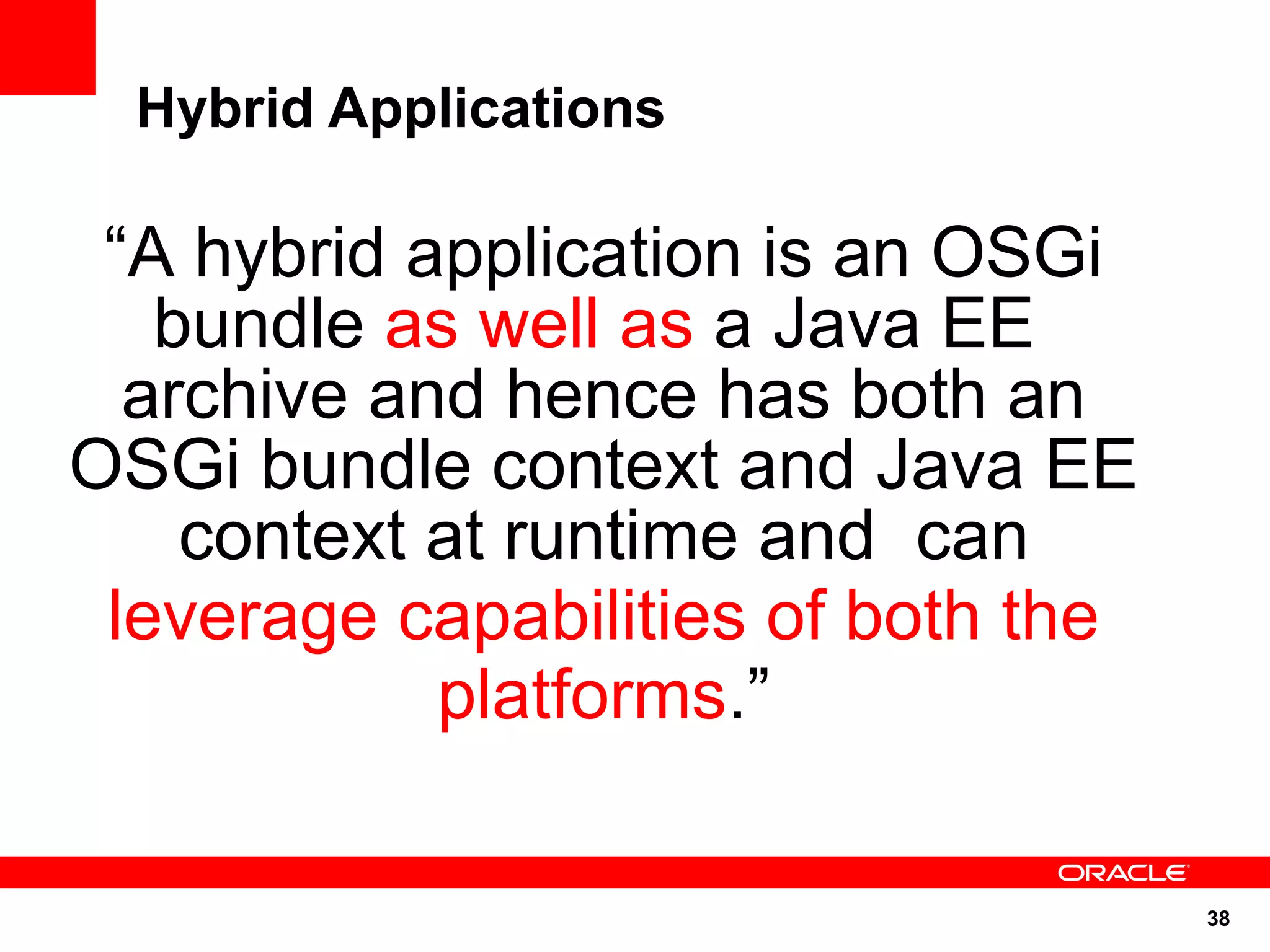 Hybrid Applications

“A hybrid application is an OSGi bundle as well as a Java EE archive and hence has both an OSGi bundle context and Java EE context at runtime and can leverage capabilities of both the platforms.”

ORACLE

38